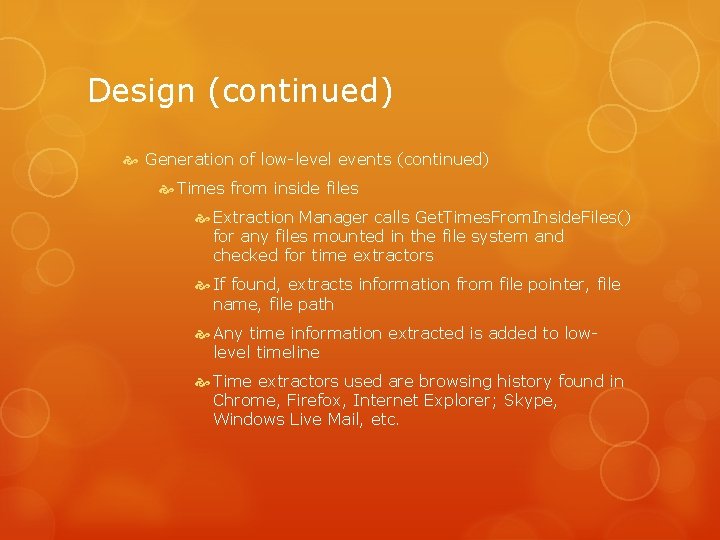 Design (continued)

Generation of low-level events (continued)

Times from inside files

Extraction Manager calls GetTimesFromInsideFiles() for any files mounted in the file system and checked for time extractors

If found, extracts information from file pointer, file name, file path

Any time information extracted is added to low-level timeline

Time extractors used are browsing history found in Chrome, Firefox, Internet Explorer; Skype, Windows Live Mail, etc.